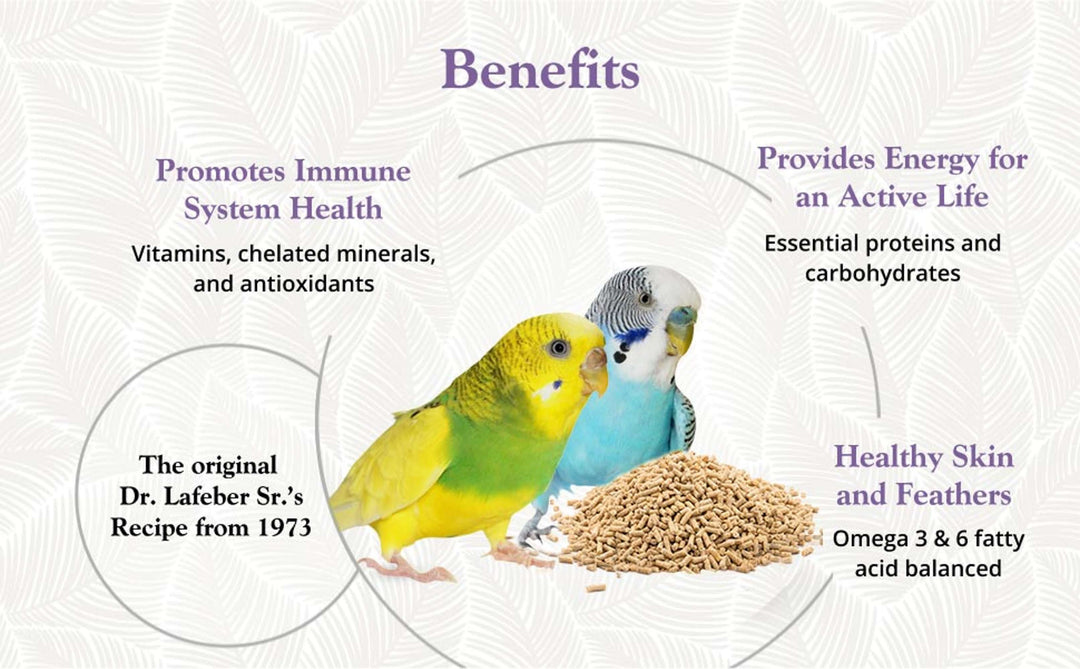 Benefits

Promotes Immune System Health

Vitamins, chelated minerals, and antioxidants

Provides Energy for an Active Life

Essential proteins and carbohydrates

The original Dr. Lafeber Sr.'s Recipe from 1973

Healthy Skin and Feathers

Omega 3 & 6 fatty acid balanced